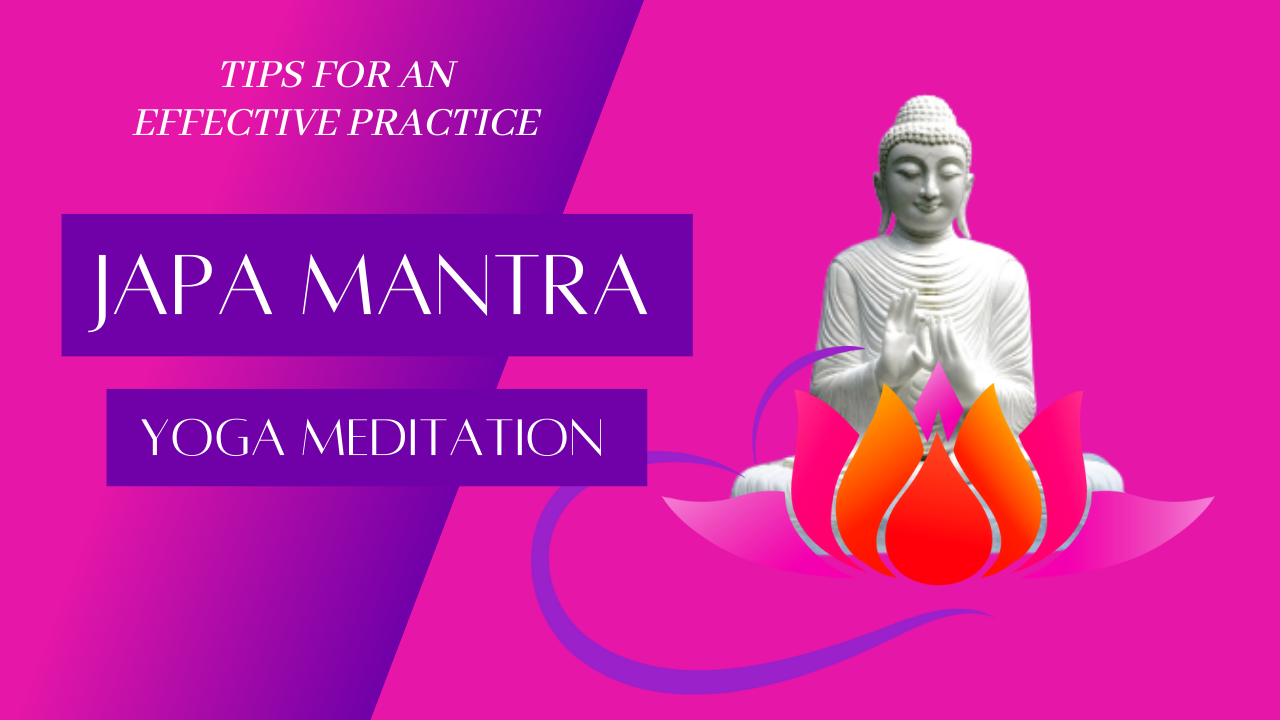 TIPS FOR AN
EFFECTIVE PRACTICE

JAPA MANTRA

YOGA MEDITATION